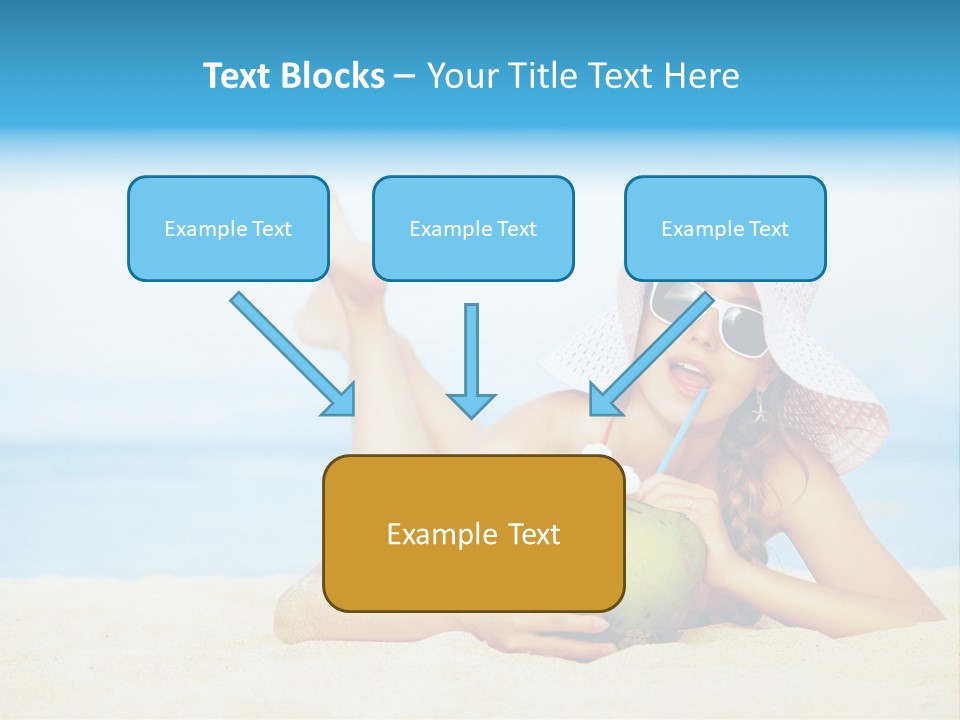 Text Blocks – Your Title Text Here

Example Text

Example Text

Example Text

Example Text